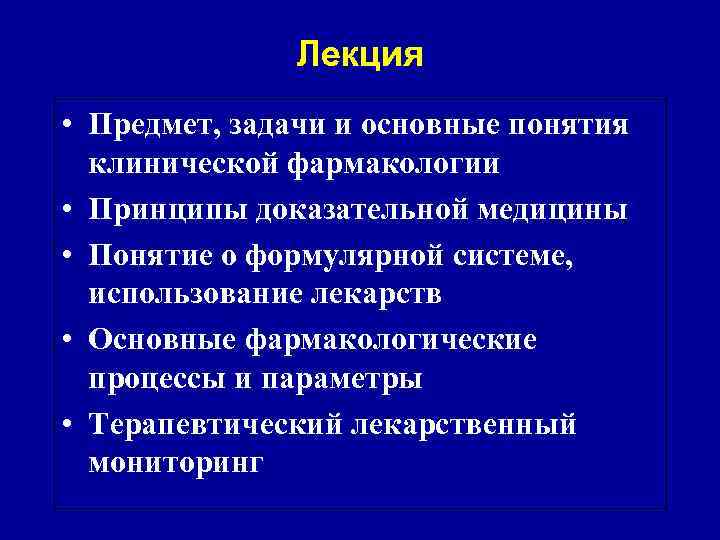 Лекция

• Предмет, задачи и основные понятия клинической фармакологии
• Принципы доказательной медицины
• Понятие о формулярной системе, использование лекарств
• Основные фармакологические процессы и параметры
• Терапевтический лекарственный мониторинг